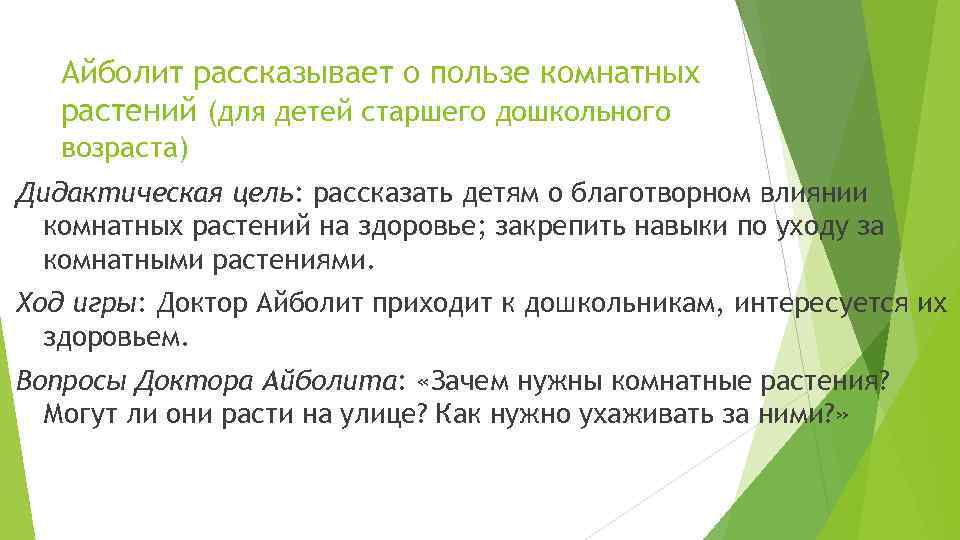 Айболит рассказывает о пользе комнатных растений (для детей старшего дошкольного возраста)

Дидактическая цель: рассказать детям о благотворном влиянии комнатных растений на здоровье; закрепить навыки по уходу за комнатными растениями.

Ход игры: Доктор Айболит приходит к дошкольникам, интересуется их здоровьем.

Вопросы Доктора Айболита: «Зачем нужны комнатные растения? Могут ли они расти на улице? Как нужно ухаживать за ними?»